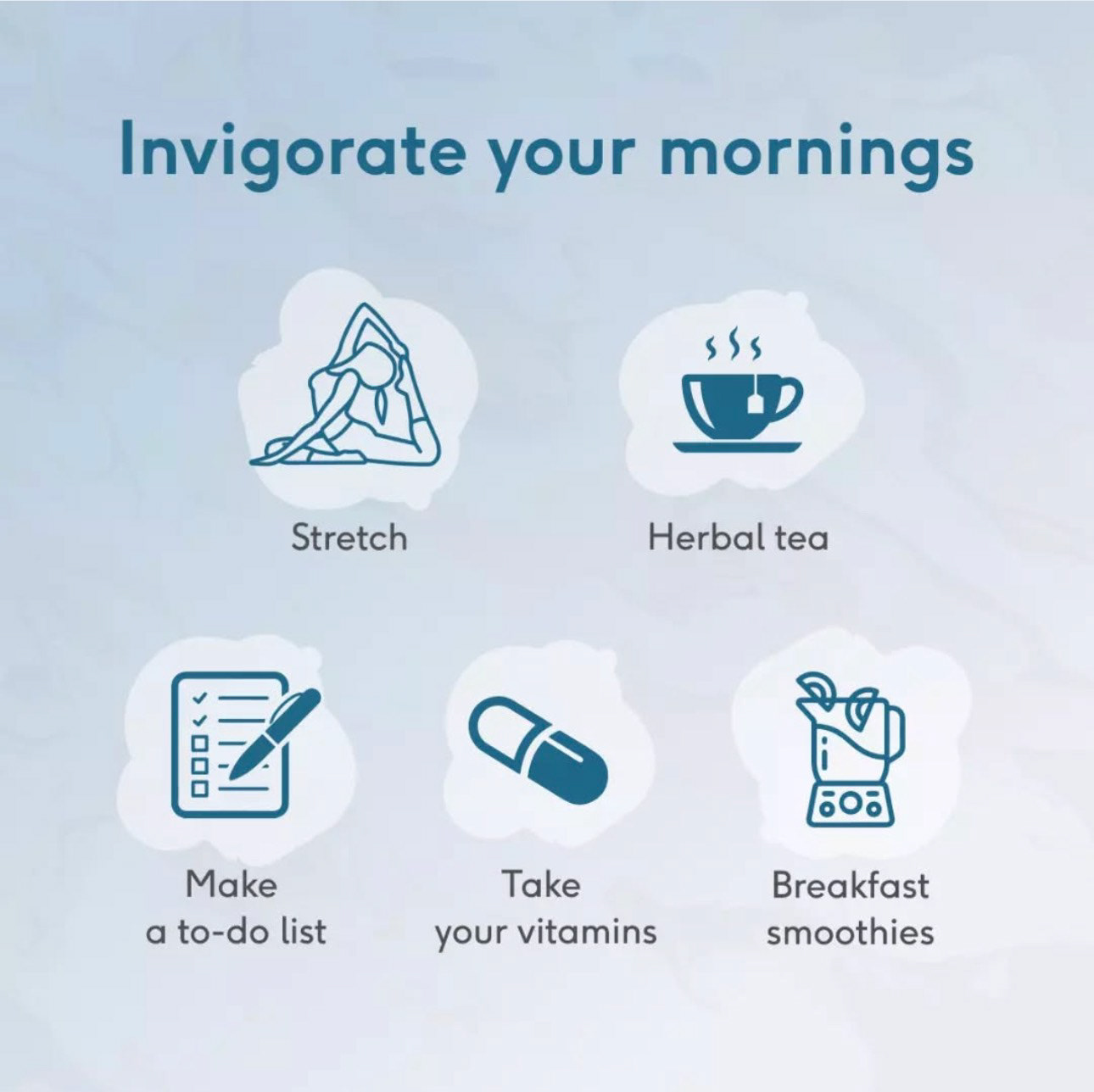 Invigorate your mornings

Stretch

Herbal tea

Make
a to-do list

Take
your vitamins

Breakfast
smoothies